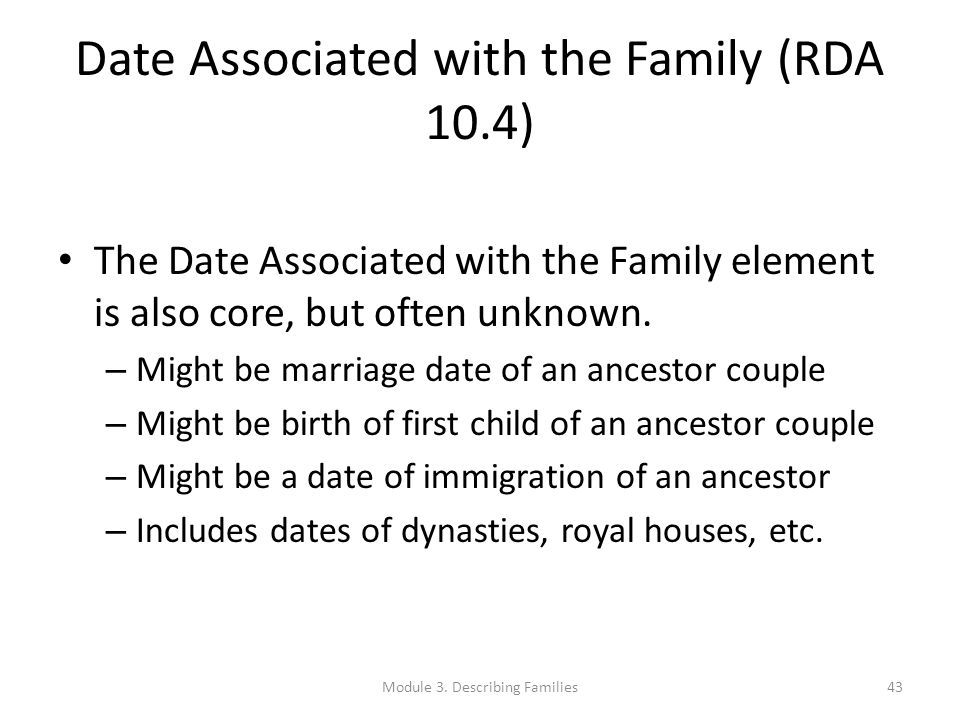 Date Associated with the Family (RDA 10.4)

• The Date Associated with the Family element is also core, but often unknown.
– Might be marriage date of an ancestor couple
– Might be birth of first child of an ancestor couple
– Might be a date of immigration of an ancestor
– Includes dates of dynasties, royal houses, etc.

Module 3. Describing Families

43